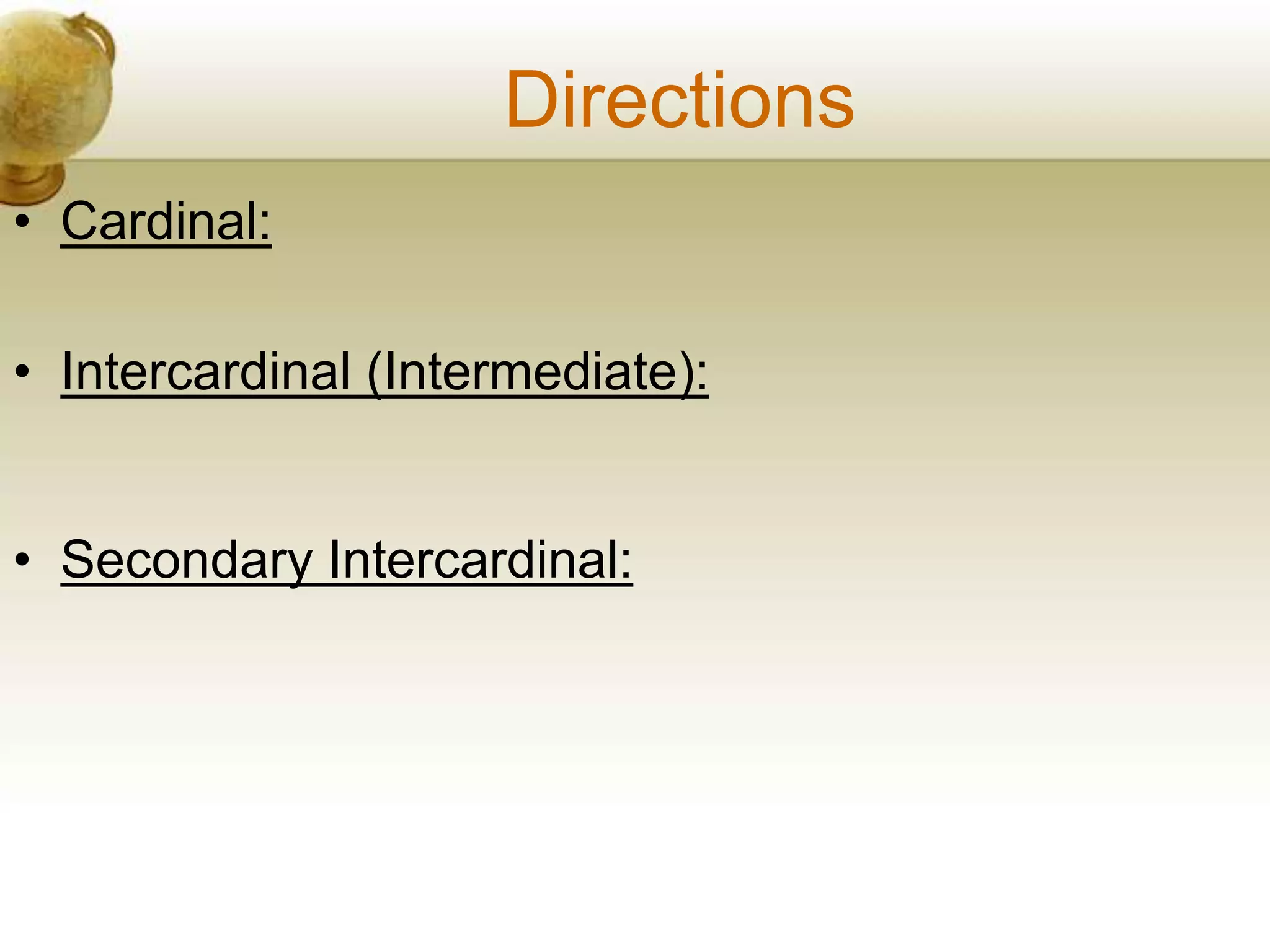 Directions

• Cardinal:

• Intercardinal (Intermediate):

• Secondary Intercardinal: